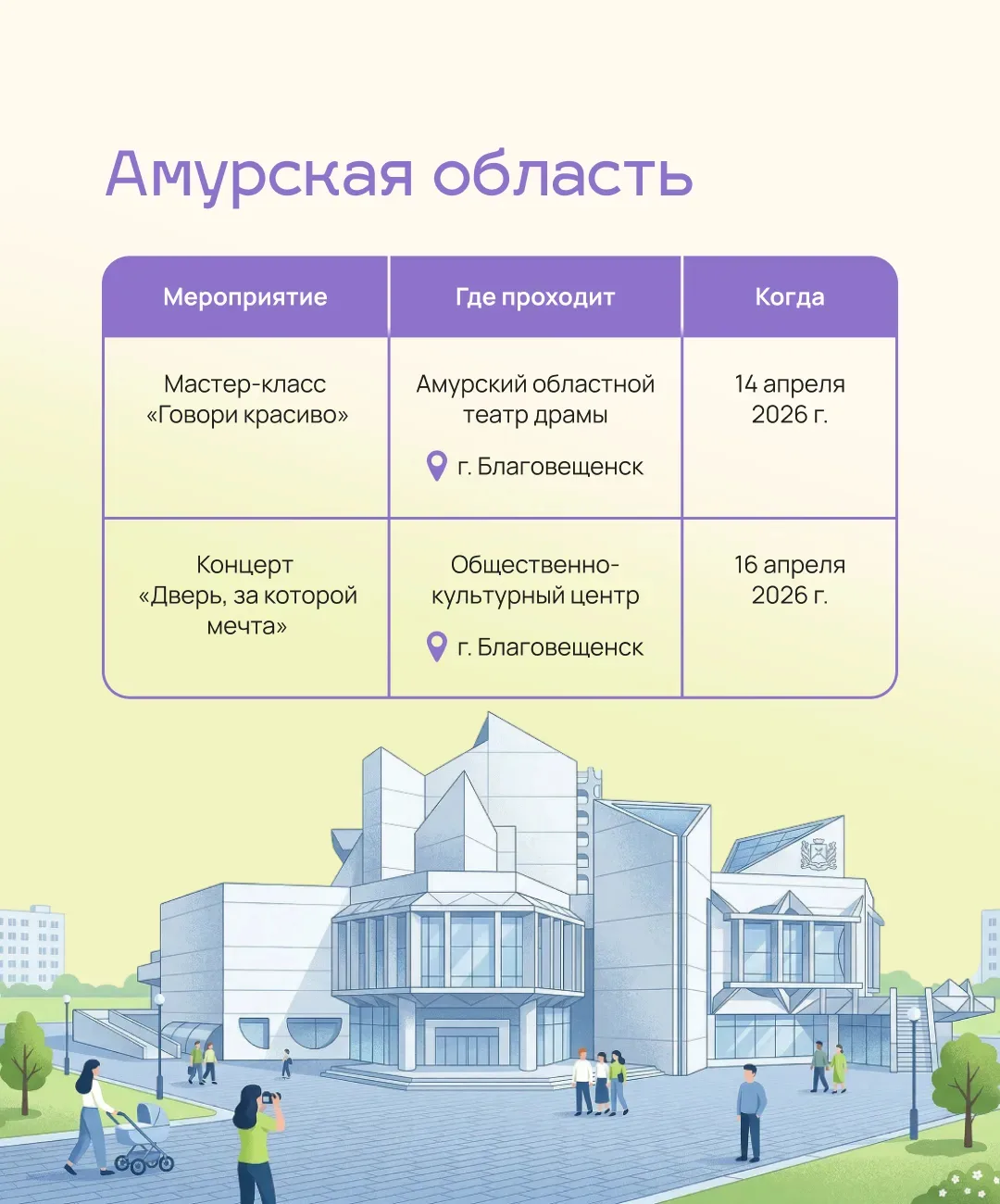 Амурская область

| Мероприятие | Где проходит | Когда |
|---|---|---|
| Мастер-класс «Говори красиво» | Амурский областной театр драмы г. Благовещенск | 14 апреля 2026 г. |
| Концерт «Дверь, за которой мечта» | Общественно-культурный центр г. Благовещенск | 16 апреля 2026 г. |